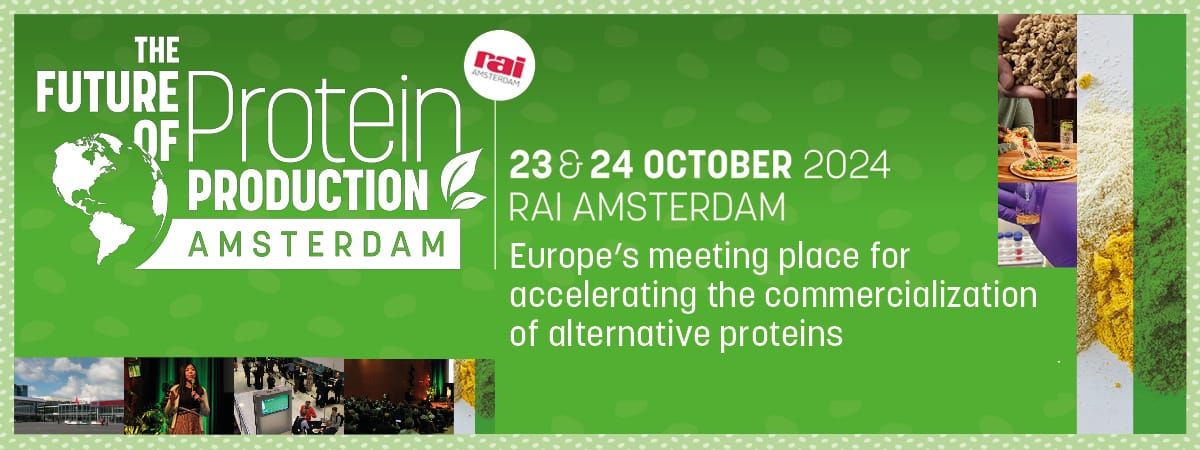 THE FUTURE OF Protein PRODUCTION AMSTERDAM

rai AMSTERDAM

23 & 24 OCTOBER 2024
RAI AMSTERDAM

Europe's meeting place for accelerating the commercialization of alternative proteins